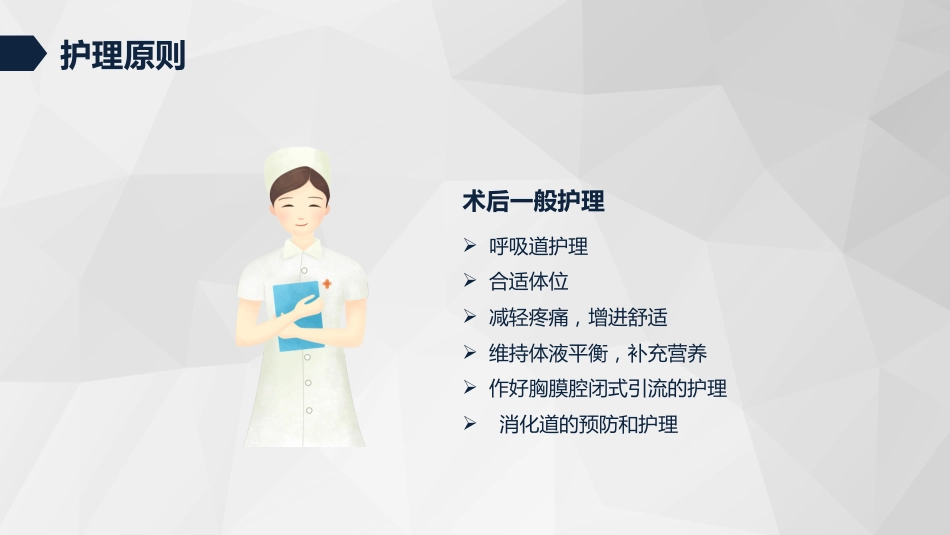 护理原则

术后一般护理

➢ 呼吸道护理
➢ 合适体位
➢ 减轻疼痛，增进舒适
➢ 维持体液平衡，补充营养
➢ 作好胸膜腔闭式引流的护理
➢ 消化道的预防和护理